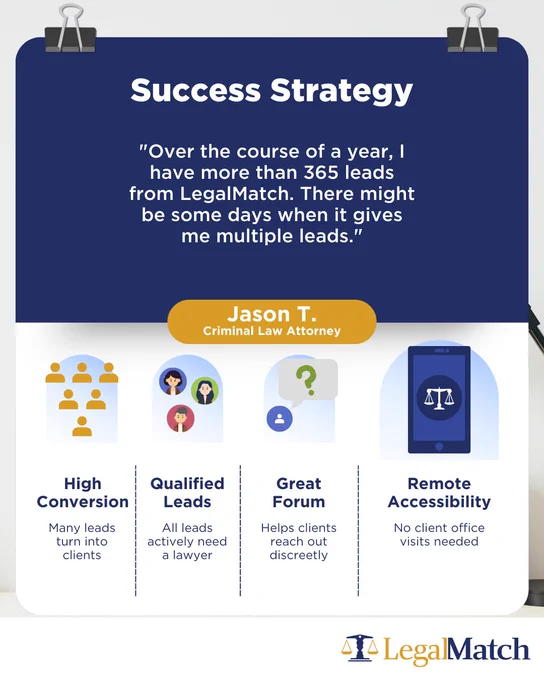 Success Strategy

"Over the course of a year, I have more than 365 leads from LegalMatch. There might be some days when it gives me multiple leads."

Jason T.
Criminal Law Attorney

?

High Conversion
Many leads turn into clients

Qualified Leads
All leads actively need a lawyer

Great Forum
Helps clients reach out discreetly

Remote Accessibility
No client office visits needed

LegalMatch